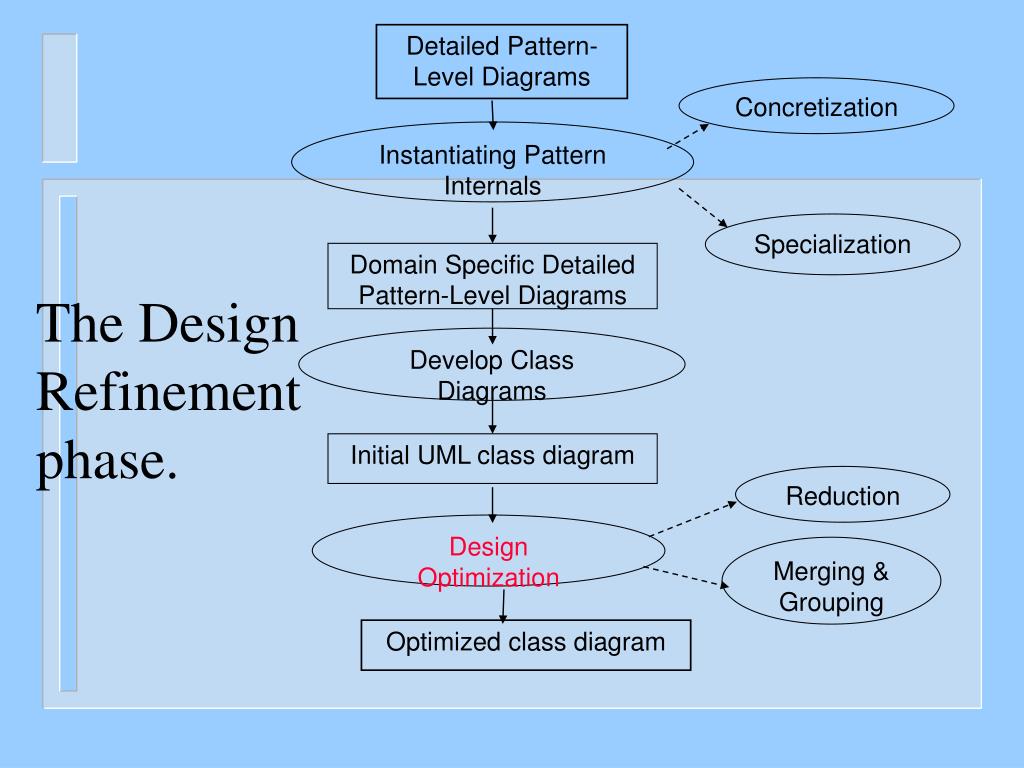 The Design Refinement phase.

Detailed Pattern-Level Diagrams

Instantiating Pattern Internals

Concretization

Specialization

Domain Specific Detailed Pattern-Level Diagrams

Develop Class Diagrams

Initial UML class diagram

Design Optimization

Reduction

Merging & Grouping

Optimized class diagram